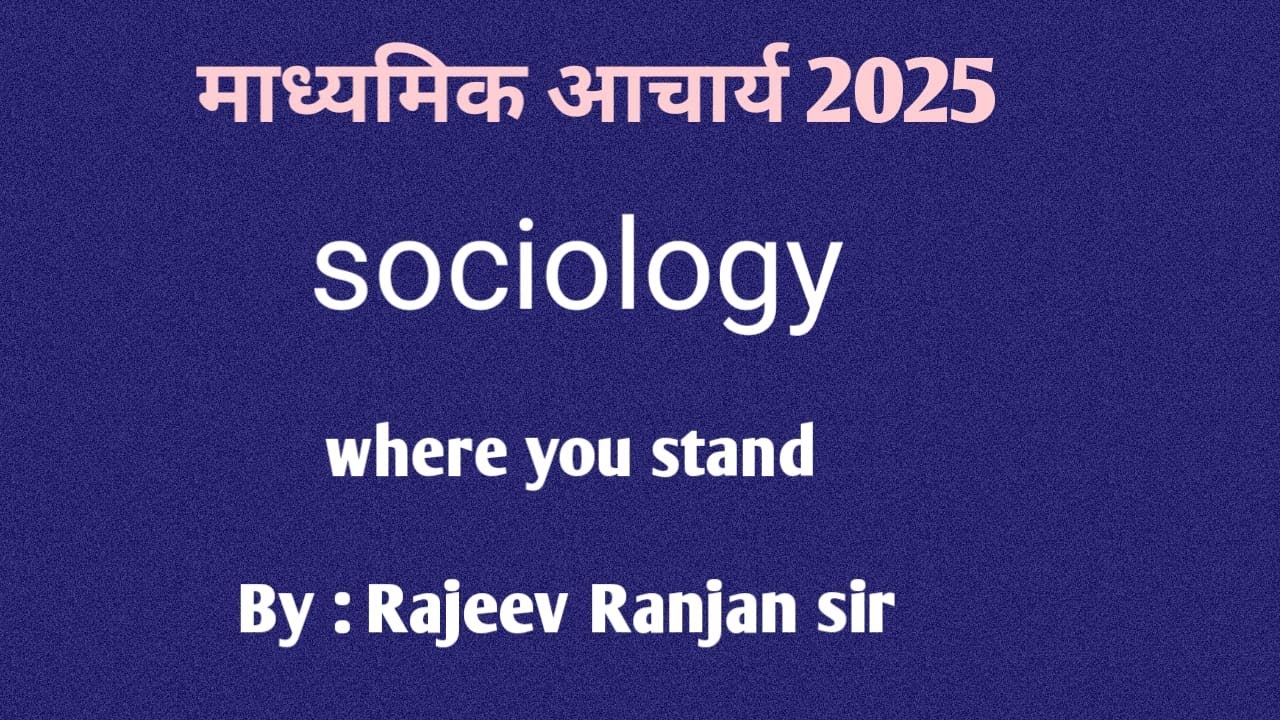 माध्यमिक आचार्य 2025

sociology

where you stand

By : Rajeev Ranjan sir